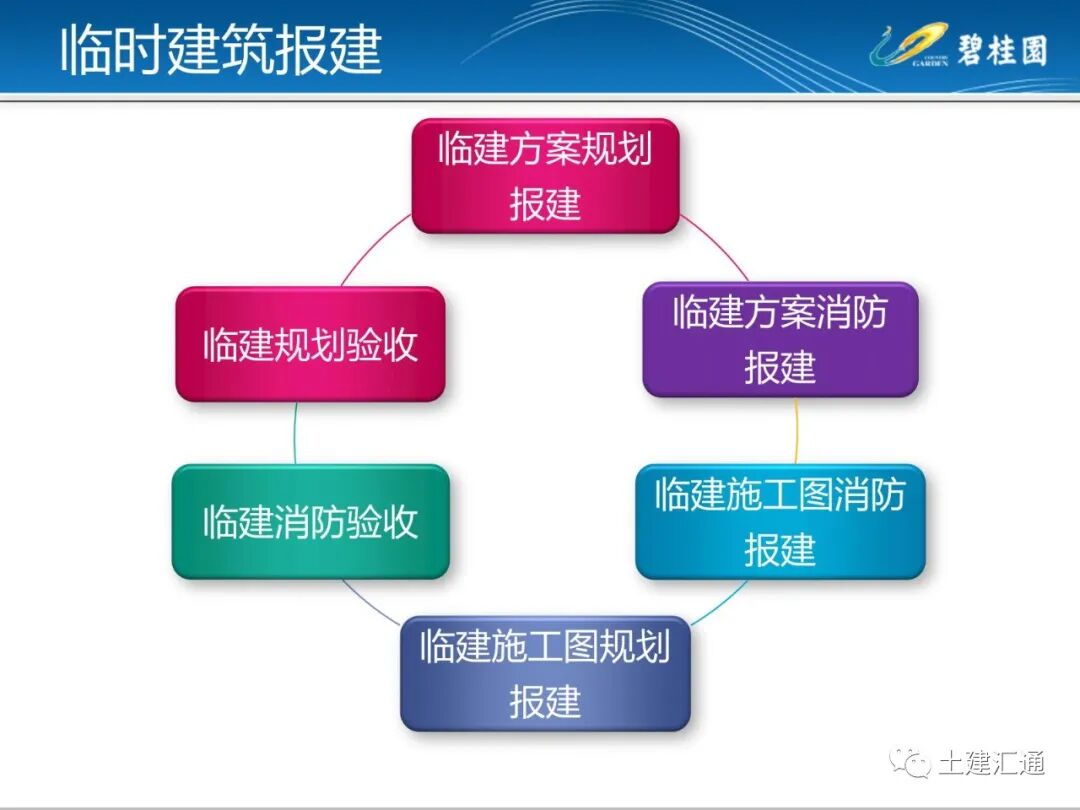 临时建筑报建

COUNTRY GARDEN 碧桂园

临建方案规划报建

临建方案消防报建

临建施工图消防报建

临建施工图规划报建

临建消防验收

临建规划验收

土建汇通